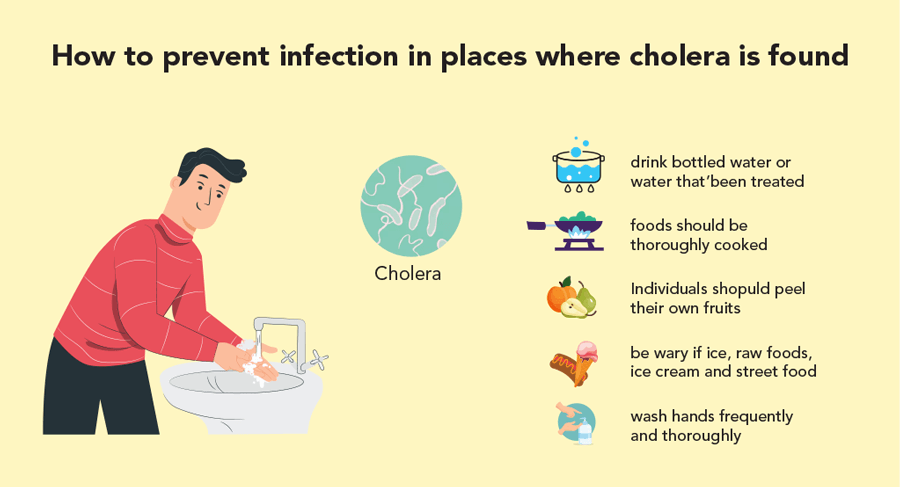 How to prevent infection in places where cholera is found

Cholera

drink bottled water or water that'been treated

foods should be thoroughly cooked

Individuals shopuld peel their own fruits

be wary if ice, raw foods, ice cream and street food

wash hands frequently and thoroughly